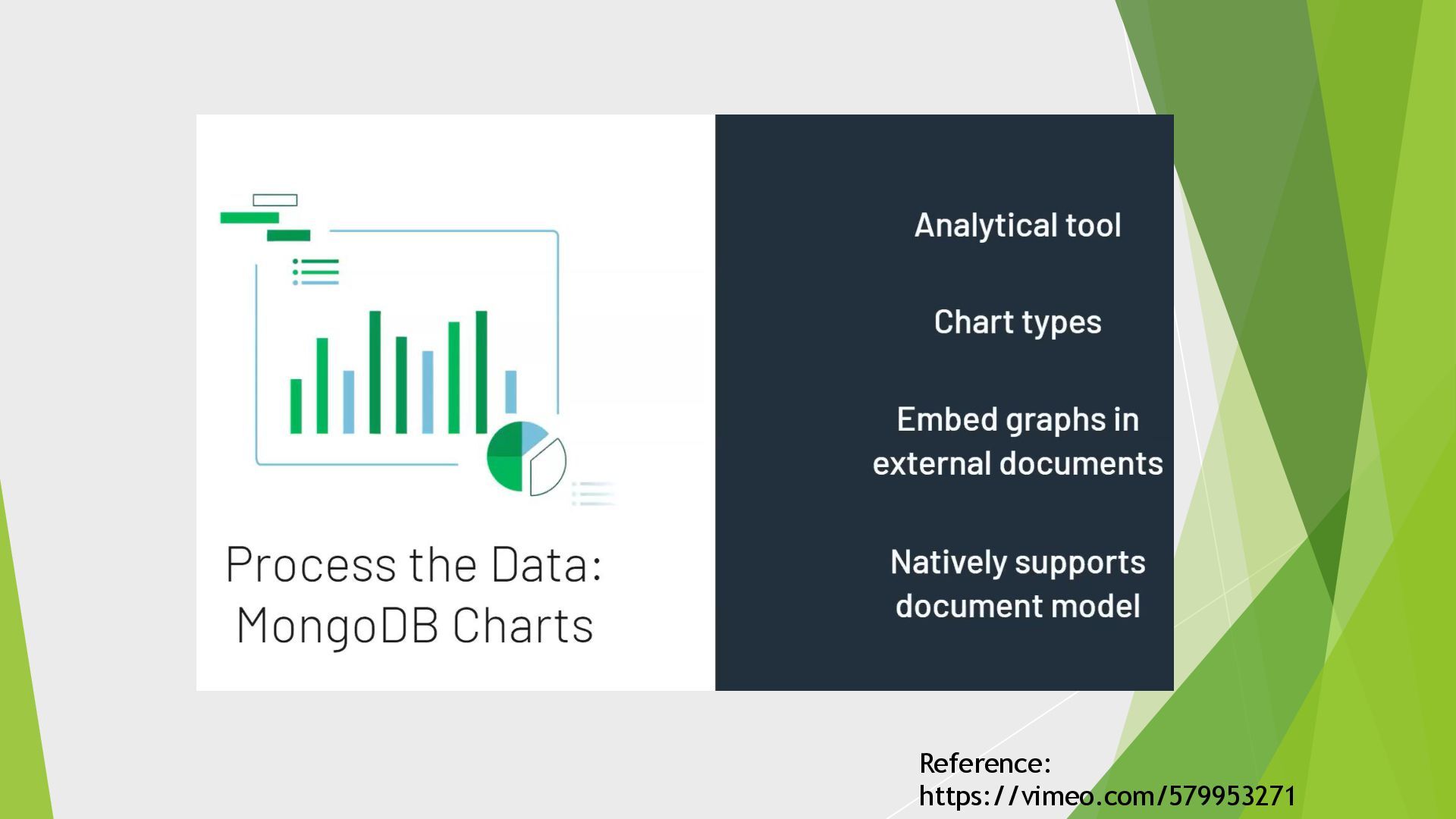 Process the Data: MongoDB Charts

Analytical tool

Chart types

Embed graphs in external documents

Natively supports document model

Reference:
https://vimeo.com/579953271